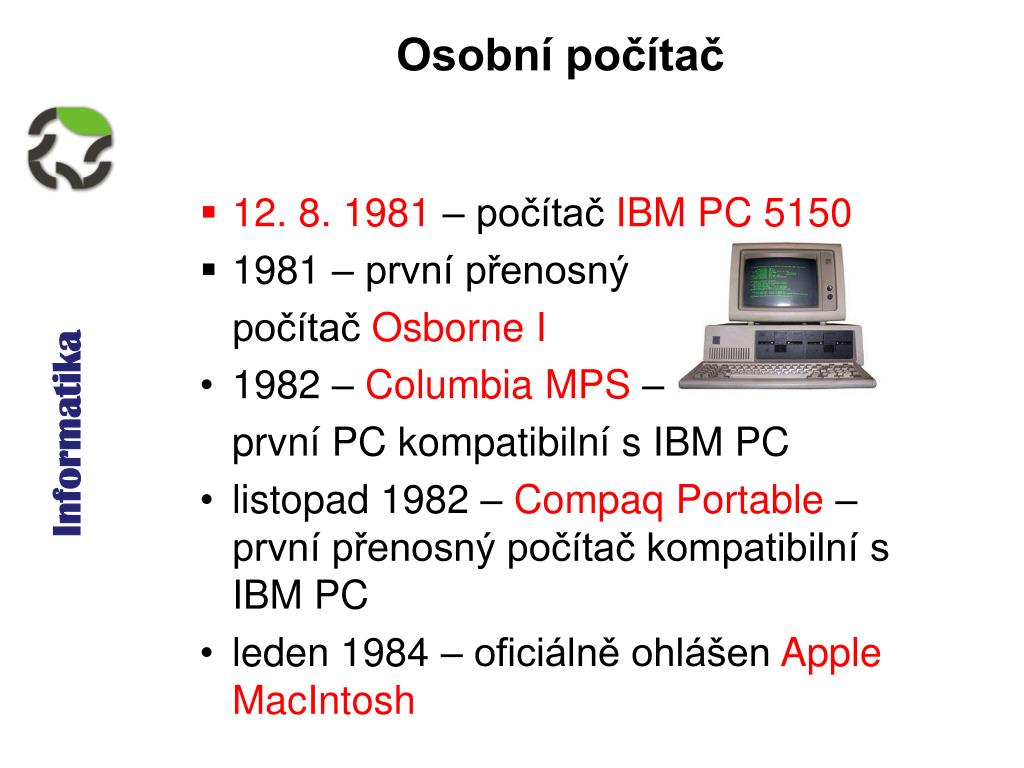 Osobní počítač

Informatika

▪ 12. 8. 1981 – počítač IBM PC 5150
▪ 1981 – první přenosný počítač Osborne I
• 1982 – Columbia MPS – první PC kompatibilní s IBM PC
• listopad 1982 – Compaq Portable – první přenosný počítač kompatibilní s IBM PC
• leden 1984 – oficiálně ohlášen Apple MacIntosh